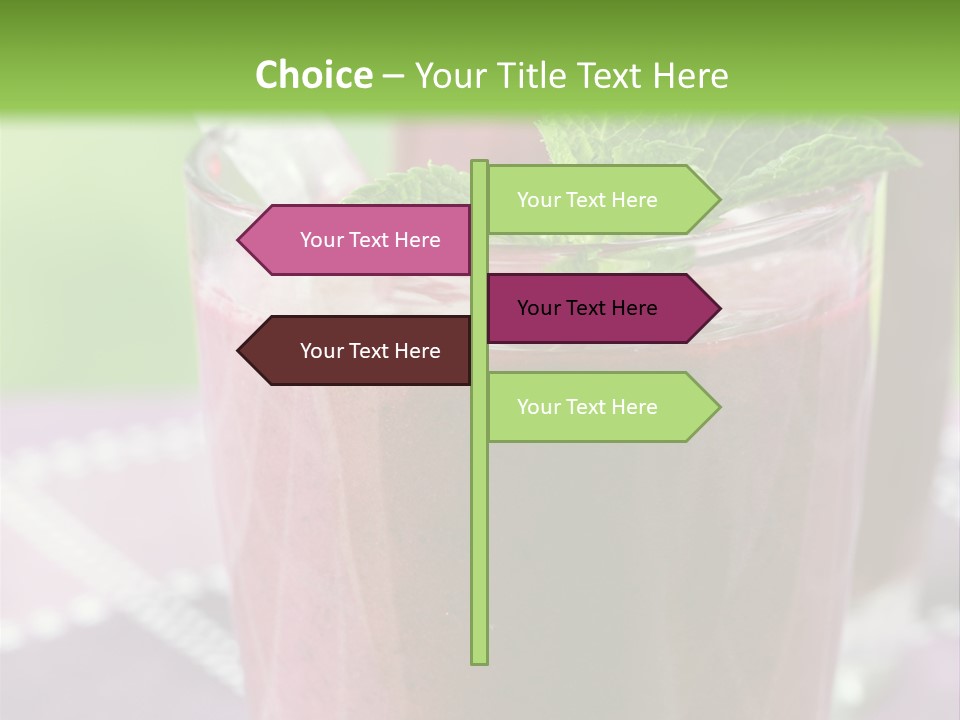 Choice – Your Title Text Here

Your Text Here

Your Text Here

Your Text Here

Your Text Here

Your Text Here